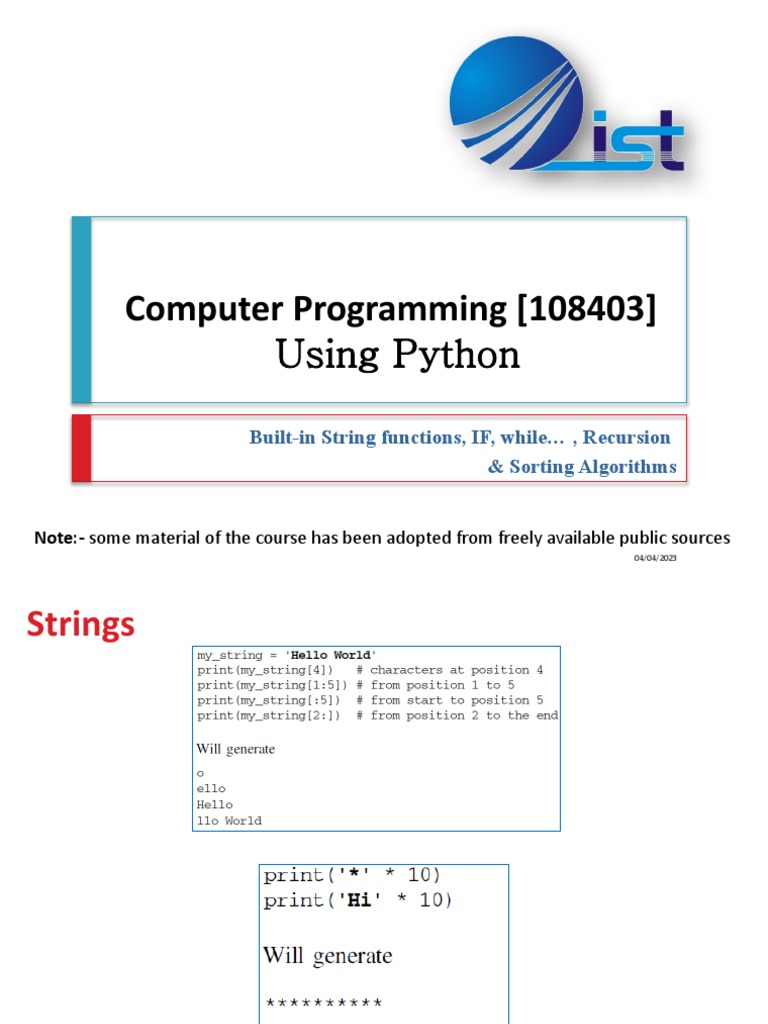 ist

Computer Programming [108403]
Using Python

Built-in String functions, IF, while… , Recursion & Sorting Algorithms

Note:- some material of the course has been adopted from freely available public sources

04/04/2023

Strings

my_string = 'Hello World'
print(my_string[4])   # characters at position 4
print(my_string[1:5]) # from position 1 to 5
print(my_string[:5])  # from start to position 5
print(my_string[2:])  # from position 2 to the end

Will generate

o
ello
Hello
llo World

print('*' * 10)
print('Hi' * 10)

Will generate

**********